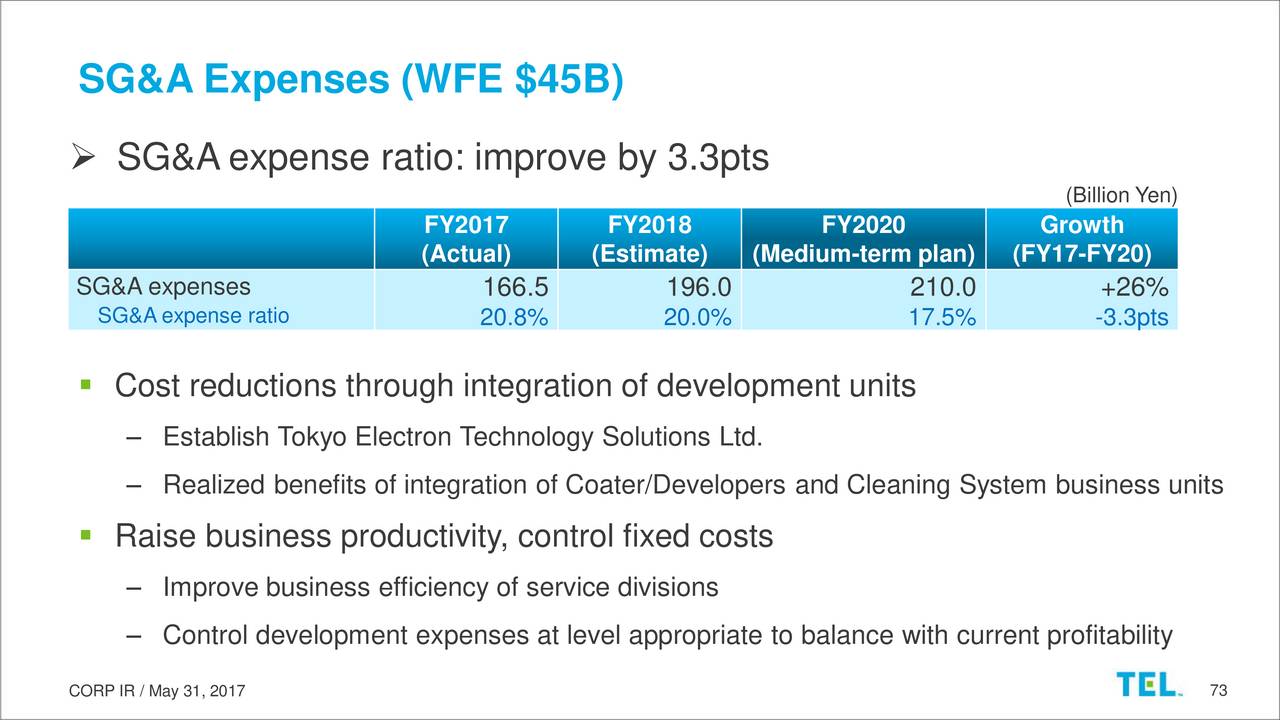 SG&A Expenses (WFE $45B)

➢ SG&A expense ratio: improve by 3.3pts

(Billion Yen)

| | FY2017 (Actual) | FY2018 (Estimate) | FY2020 (Medium-term plan) | Growth (FY17-FY20) |
|---|---|---|---|---|
| SG&A expenses | 166.5 | 196.0 | 210.0 | +26% |
| SG&A expense ratio | 20.8% | 20.0% | 17.5% | -3.3pts |

▪ Cost reductions through integration of development units

– Establish Tokyo Electron Technology Solutions Ltd.

– Realized benefits of integration of Coater/Developers and Cleaning System business units

▪ Raise business productivity, control fixed costs

– Improve business efficiency of service divisions

– Control development expenses at level appropriate to balance with current profitability

CORP IR / May 31, 2017

TEL

73